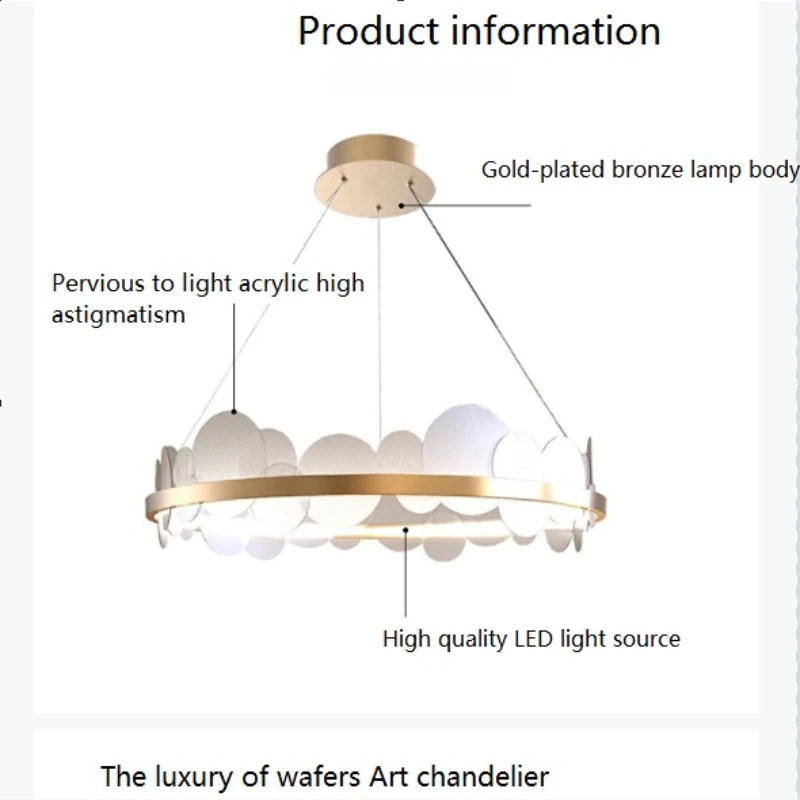 Product information

Gold-plated bronze lamp body

Pervious to light acrylic high astigmatism

High quality LED light source

The luxury of wafers Art chandelier